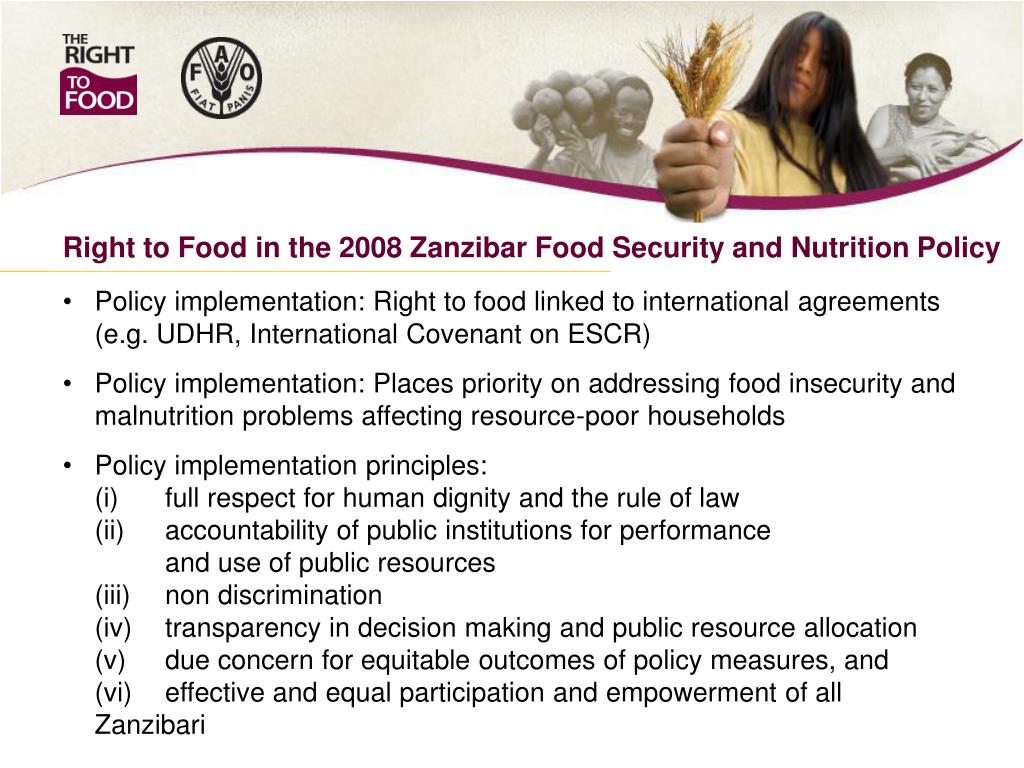 THE RIGHT TO FOOD

F A O
FIAT PANIS

Right to Food in the 2008 Zanzibar Food Security and Nutrition Policy

• Policy implementation: Right to food linked to international agreements (e.g. UDHR, International Covenant on ESCR)

• Policy implementation: Places priority on addressing food insecurity and malnutrition problems affecting resource-poor households

• Policy implementation principles:
(i) full respect for human dignity and the rule of law
(ii) accountability of public institutions for performance and use of public resources
(iii) non discrimination
(iv) transparency in decision making and public resource allocation
(v) due concern for equitable outcomes of policy measures, and
(vi) effective and equal participation and empowerment of all Zanzibari